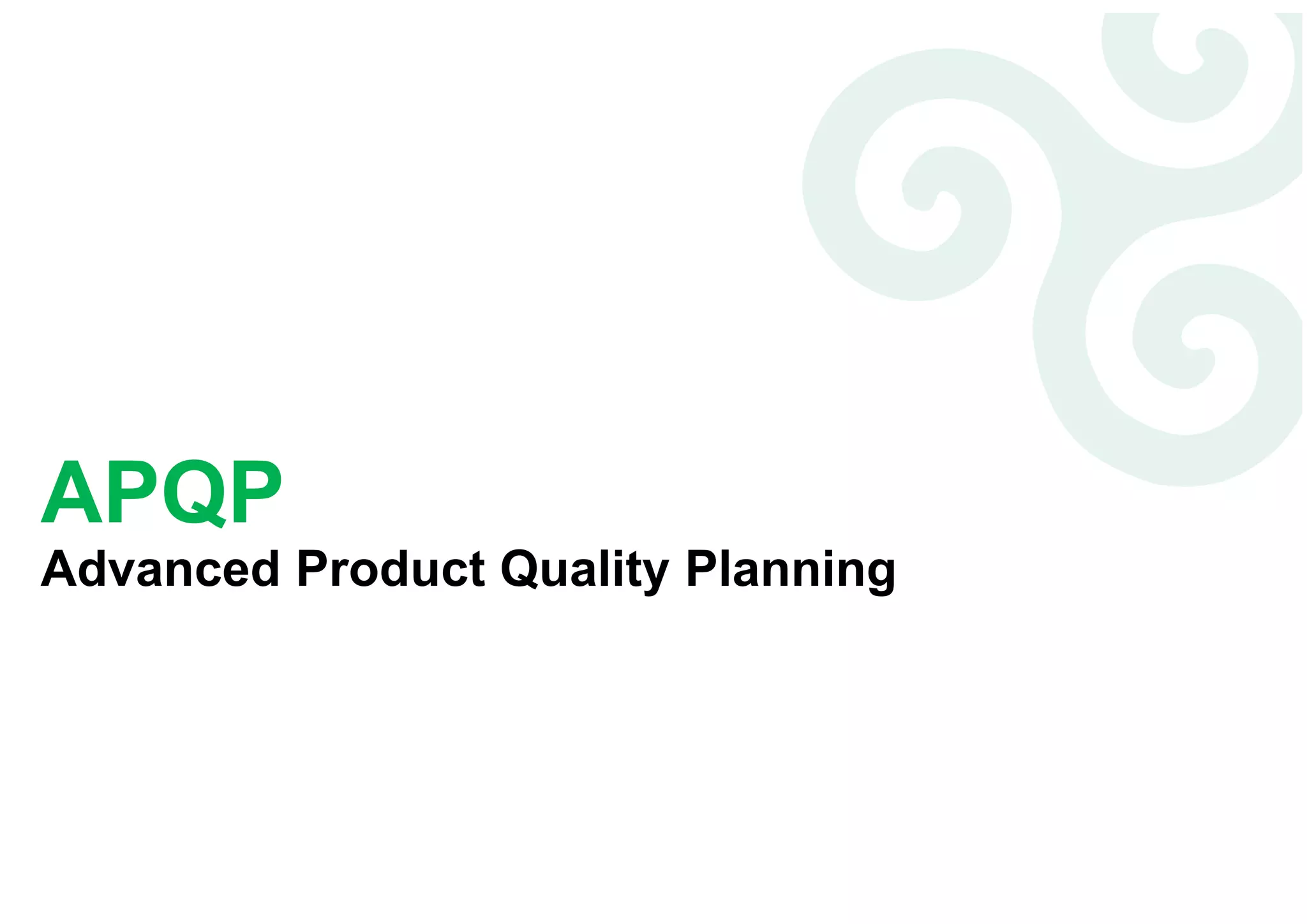 APQP
Advanced Product Quality Planning